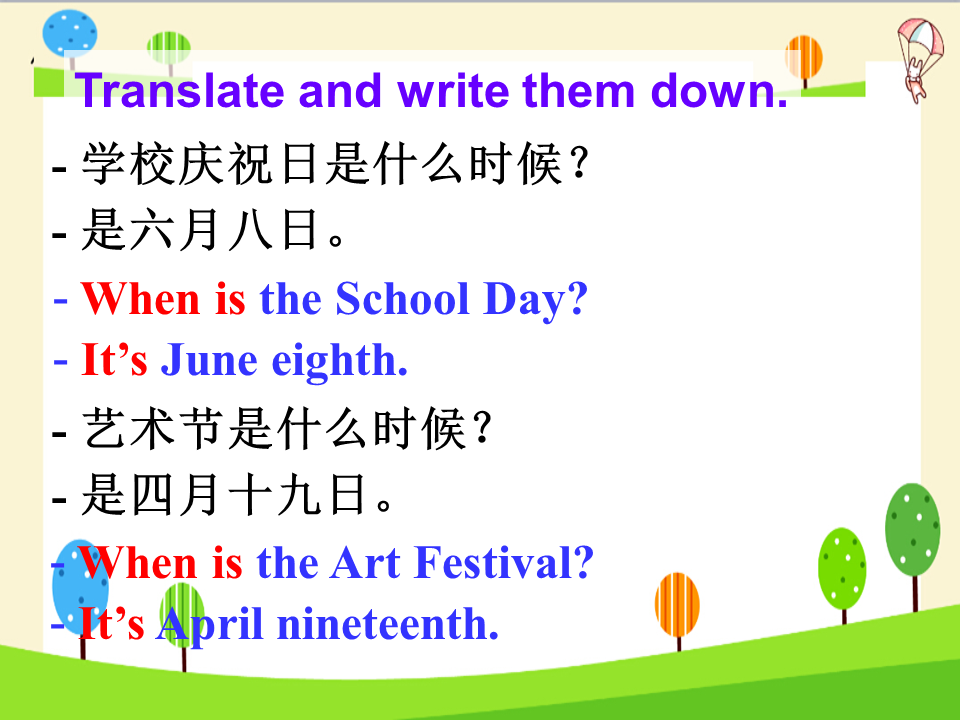 Translate and write them down.

- 学校庆祝日是什么时候？
- 是六月八日。
- When is the School Day?
- It’s June eighth.
- 艺术节是什么时候？
- 是四月十九日。
- When is the Art Festival?
- It’s April nineteenth.